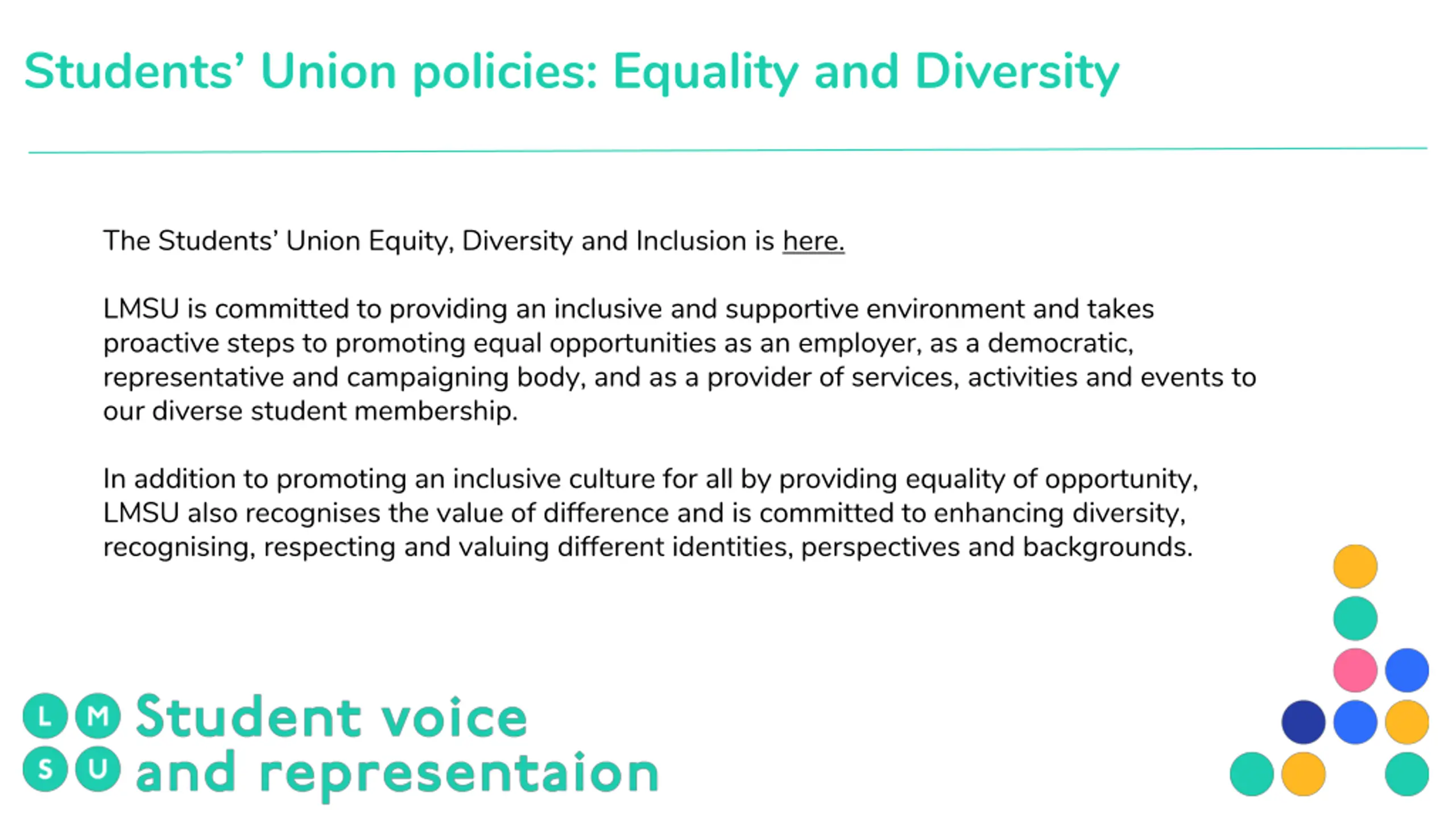 Students' Union policies: Equality and Diversity

The Students' Union Equity, Diversity and Inclusion is here.

LMSU is committed to providing an inclusive and supportive environment and takes proactive steps to promoting equal opportunities as an employer, as a democratic, representative and campaigning body, and as a provider of services, activities and events to our diverse student membership.

In addition to promoting an inclusive culture for all by providing equality of opportunity, LMSU also recognises the value of difference and is committed to enhancing diversity, recognising, respecting and valuing different identities, perspectives and backgrounds.

L M
S U
Student voice
and representaion